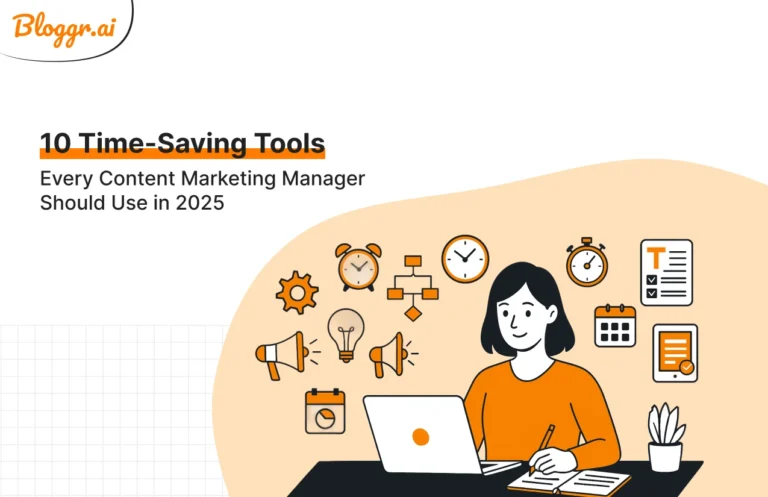 Bloggr.ai

10 Time-Saving Tools
Every Content Marketing Manager Should Use in 2025

T